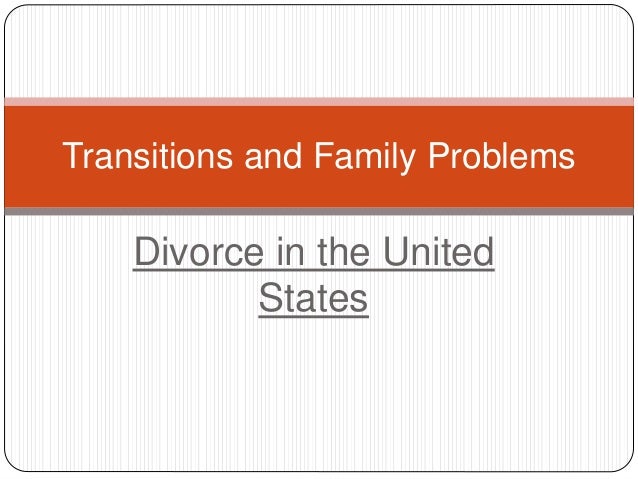 Transitions and Family Problems

Divorce in the United States